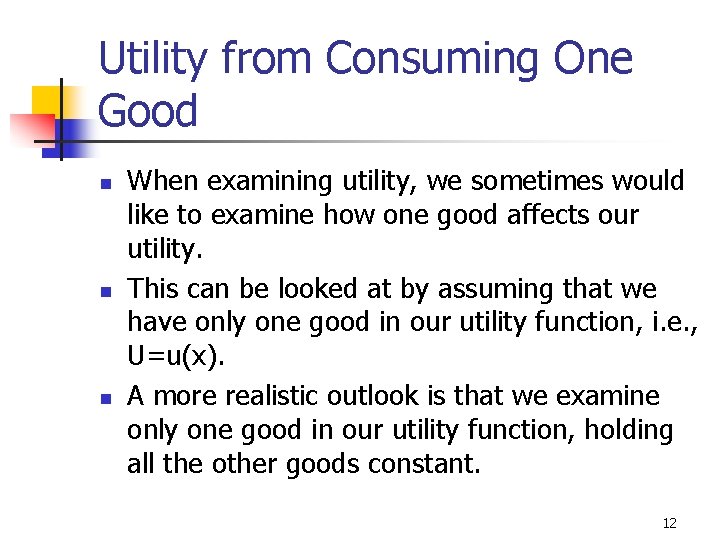 Utility from Consuming One Good

- When examining utility, we sometimes would like to examine how one good affects our utility.
- This can be looked at by assuming that we have only one good in our utility function, i.e., U=u(x).
- A more realistic outlook is that we examine only one good in our utility function, holding all the other goods constant.

12